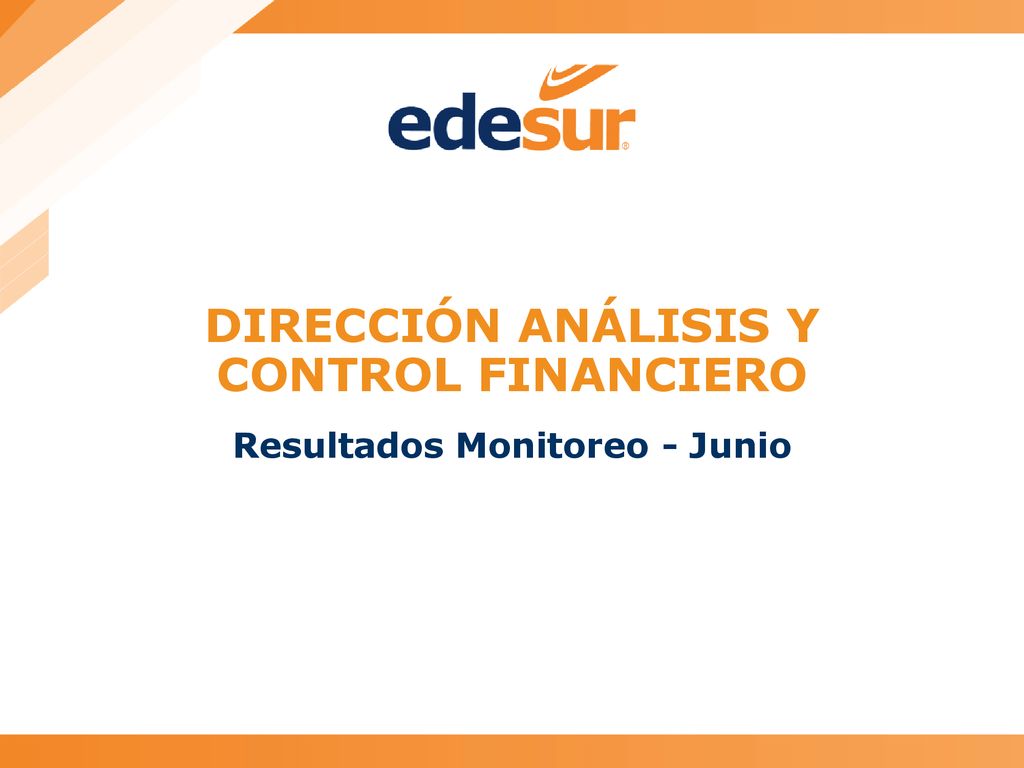 edesur®

DIRECCIÓN ANÁLISIS Y CONTROL FINANCIERO

Resultados Monitoreo - Junio